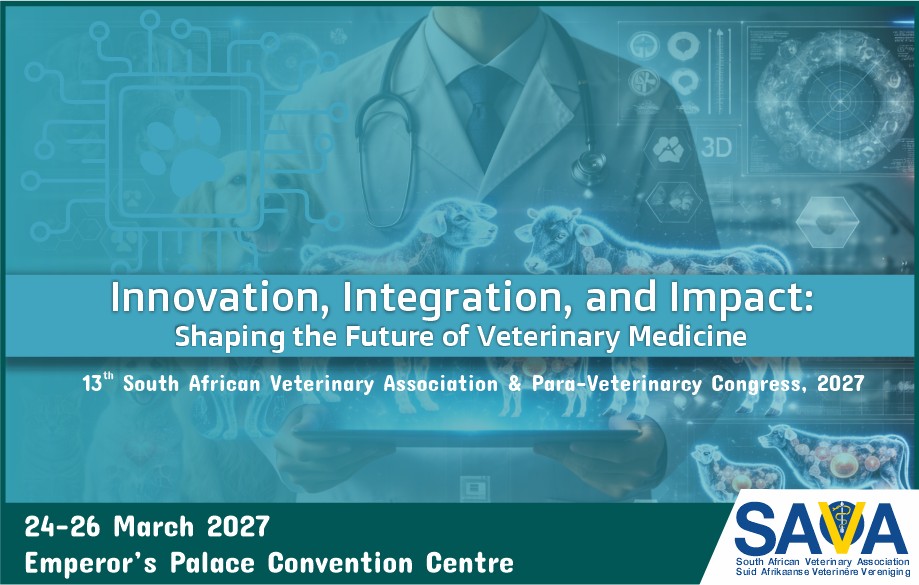 3D

Innovation, Integration, and Impact:
Shaping the Future of Veterinary Medicine

13$^{th}$ South African Veterinary Association & Para-Veterinarcy Congress, 2027

24-26 March 2027
Emperor's Palace Convention Centre

SAVA
South African Veterinary Association
Suid Afrikaanse Veterinêre Vereniging